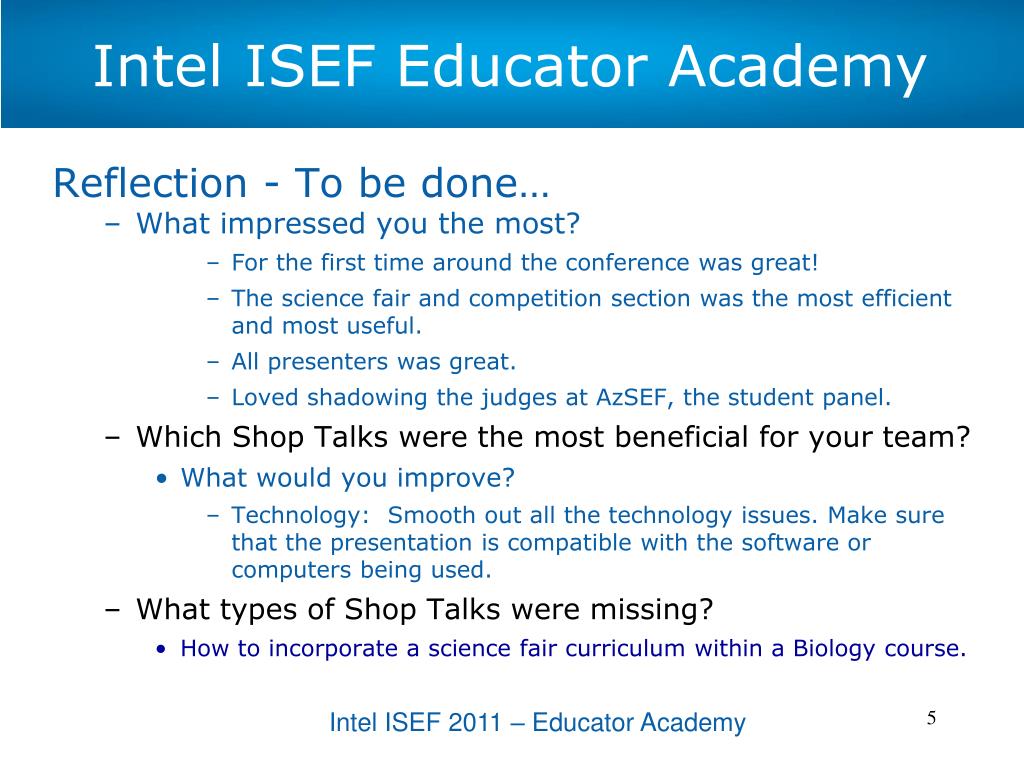 Intel ISEF Educator Academy

Reflection - To be done…

– What impressed you the most?

– For the first time around the conference was great!

– The science fair and competition section was the most efficient and most useful.

– All presenters was great.

– Loved shadowing the judges at AzSEF, the student panel.

– Which Shop Talks were the most beneficial for your team?

• What would you improve?

– Technology: Smooth out all the technology issues. Make sure that the presentation is compatible with the software or computers being used.

– What types of Shop Talks were missing?

• How to incorporate a science fair curriculum within a Biology course.

Intel ISEF 2011 – Educator Academy

5